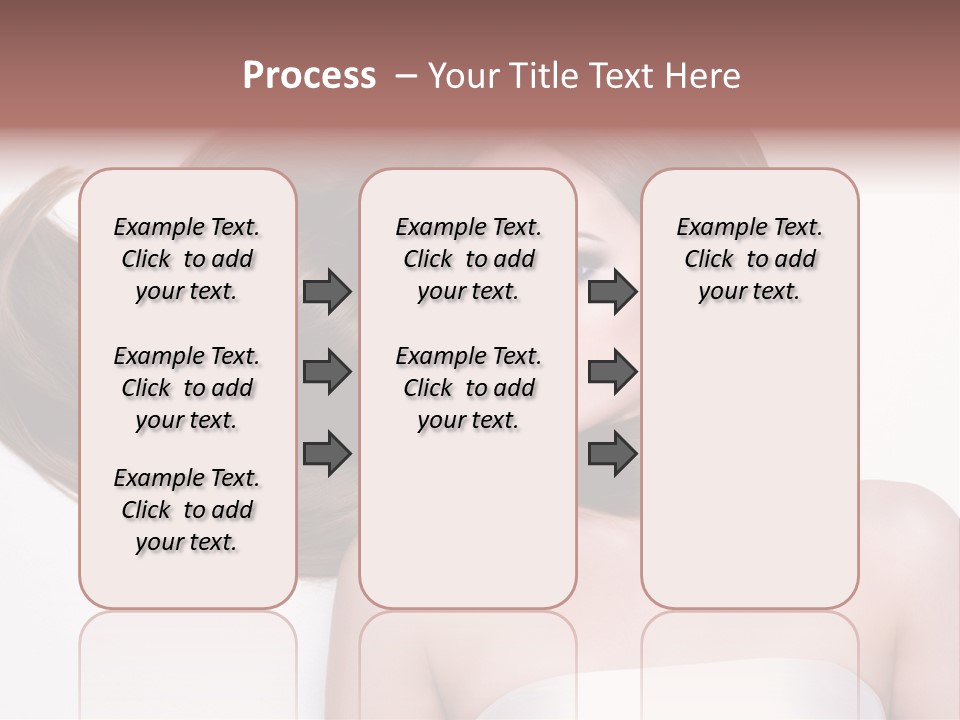 Process – Your Title Text Here

Example Text. Click to add your text.

Example Text. Click to add your text.

Example Text. Click to add your text.

Example Text. Click to add your text.

Example Text. Click to add your text.

Example Text. Click to add your text.